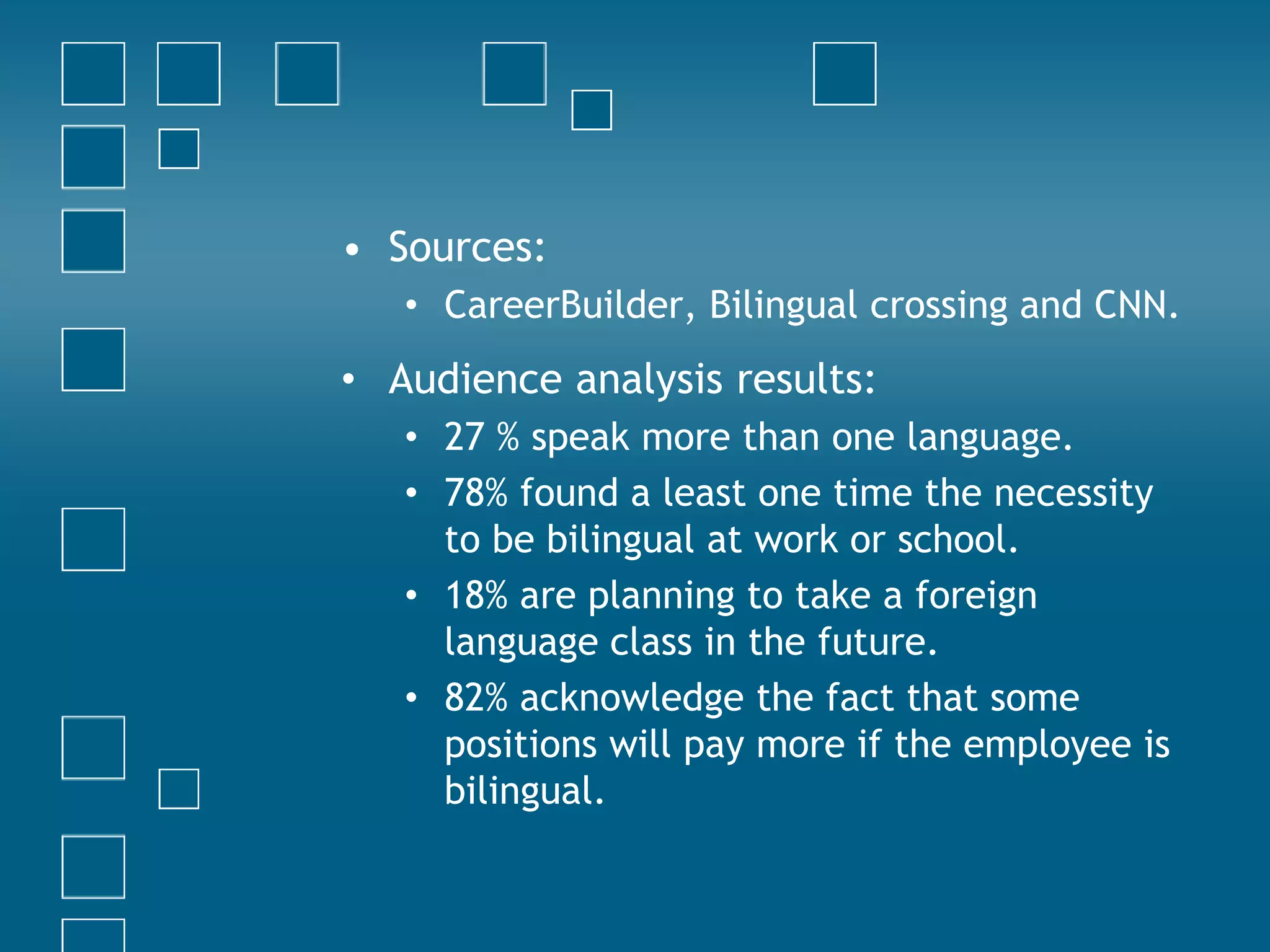 • Sources:
  • CareerBuilder, Bilingual crossing and CNN.
• Audience analysis results:
  • 27 % speak more than one language.
  • 78% found a least one time the necessity to be bilingual at work or school.
  • 18% are planning to take a foreign language class in the future.
  • 82% acknowledge the fact that some positions will pay more if the employee is bilingual.